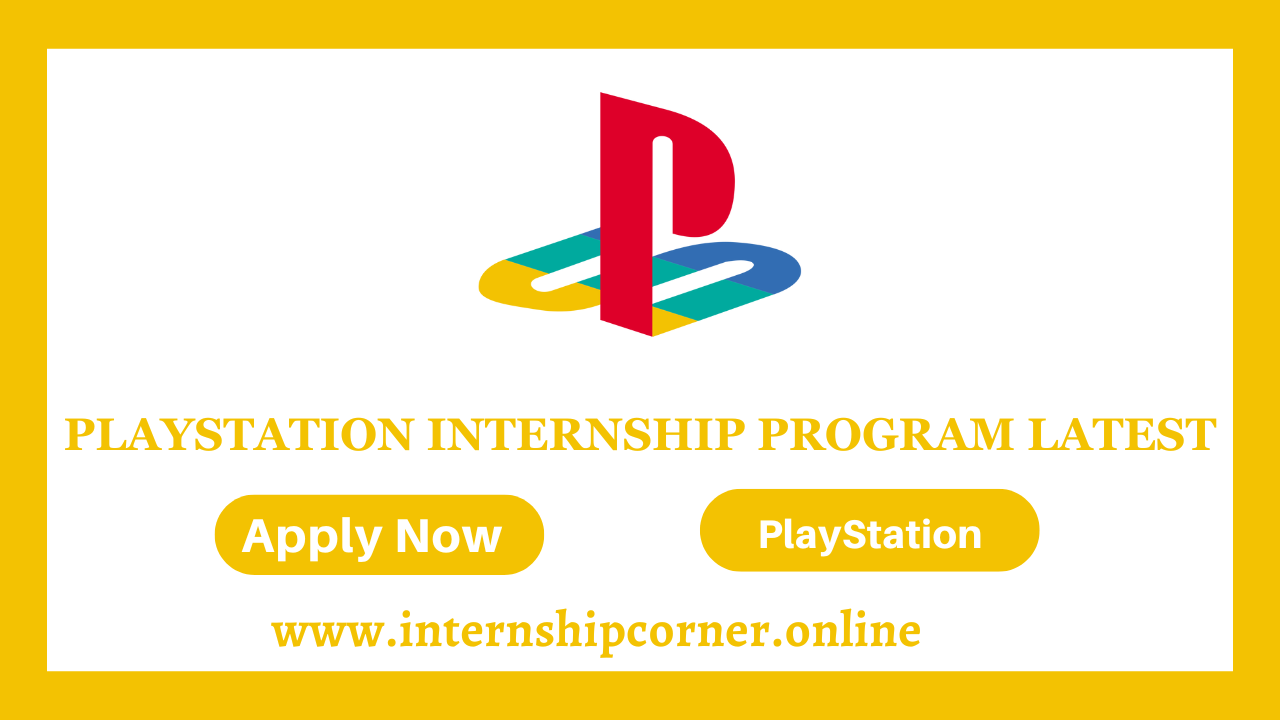 PLAYSTATION INTERNSHIP PROGRAM LATEST

Apply Now

PlayStation

www.internshipcorner.online